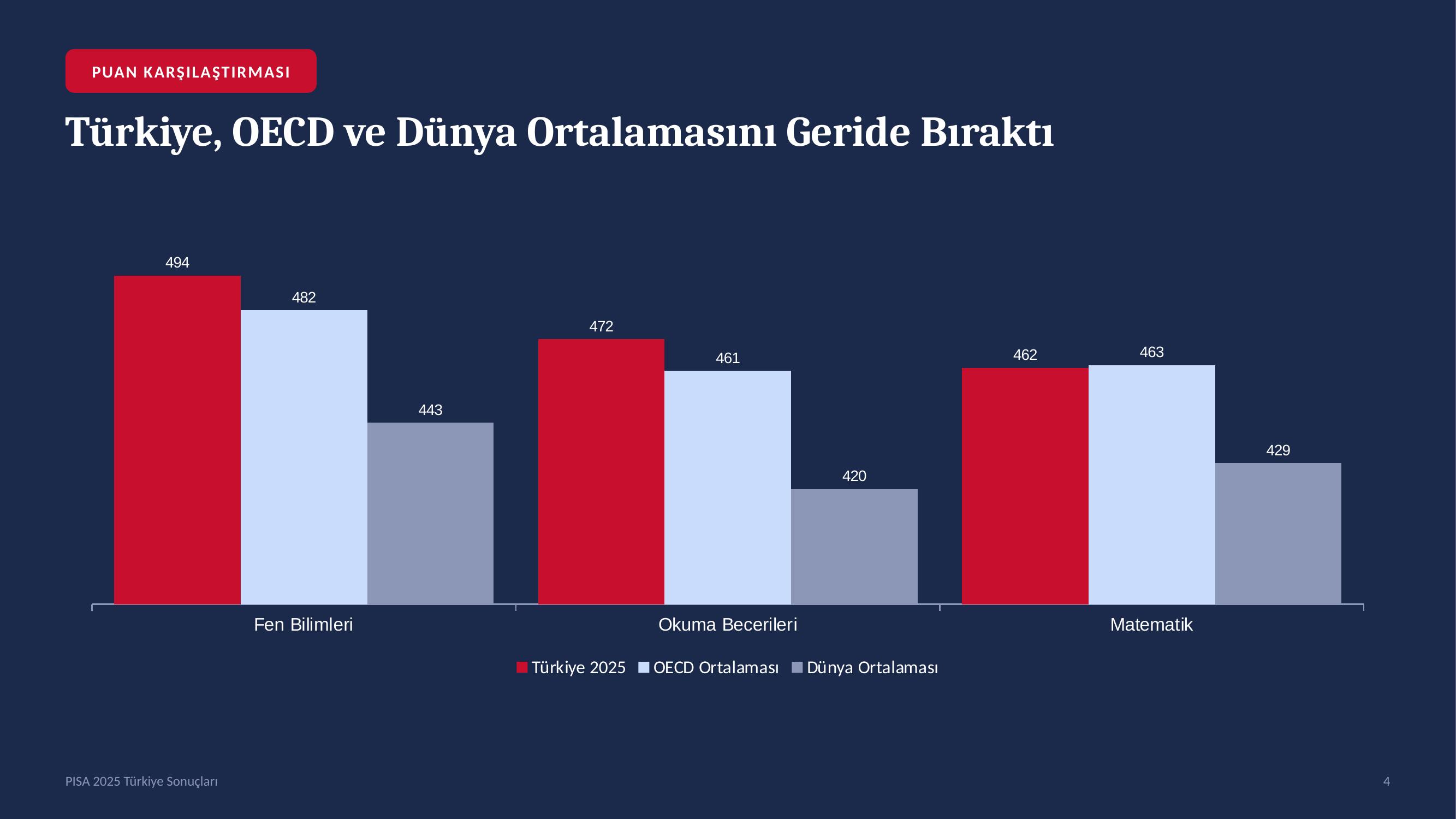 PUAN KARŞILAŞTIRMASI

Türkiye, OECD ve Dünya Ortalamasını Geride Bıraktı

494
482
443
472
461
420
462
463
429

Fen Bilimleri
Okuma Becerileri
Matematik

Türkiye 2025 OECD Ortalaması Dünya Ortalaması

PISA 2025 Türkiye Sonuçları

4